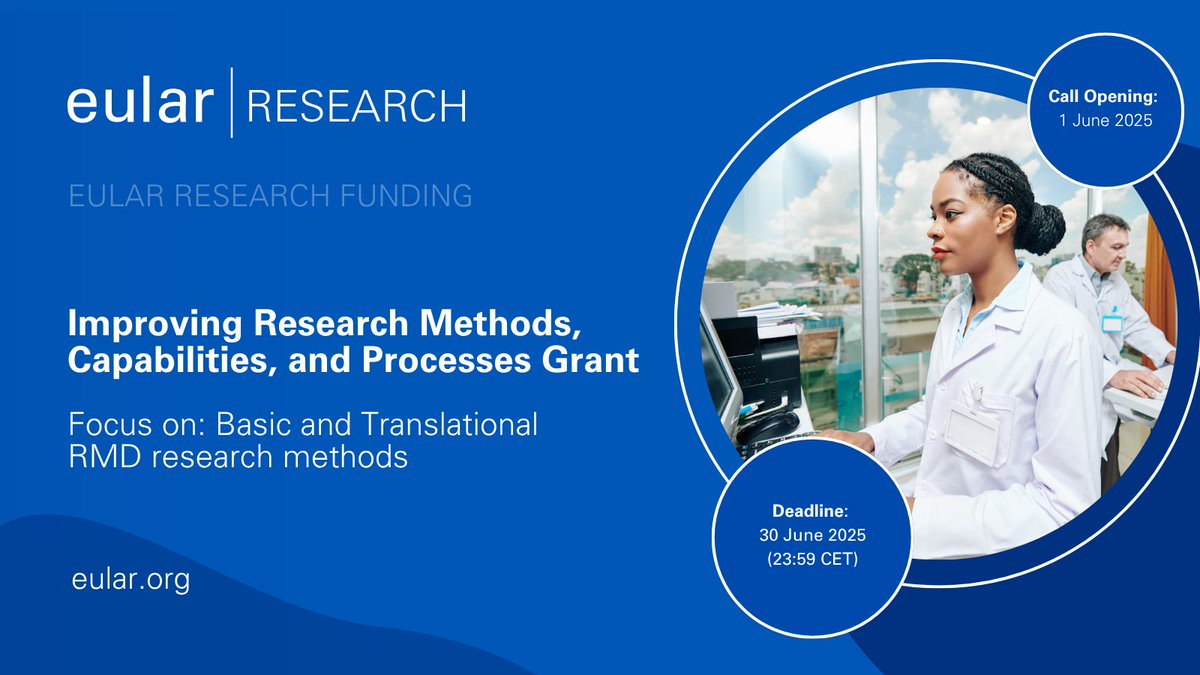 eular | RESEARCH

EULAR RESEARCH FUNDING

Improving Research Methods, Capabilities, and Processes Grant

Focus on: Basic and Translational RMD research methods

eular.org

Call Opening:
1 June 2025

Deadline:
30 June 2025
(23:59 CET)